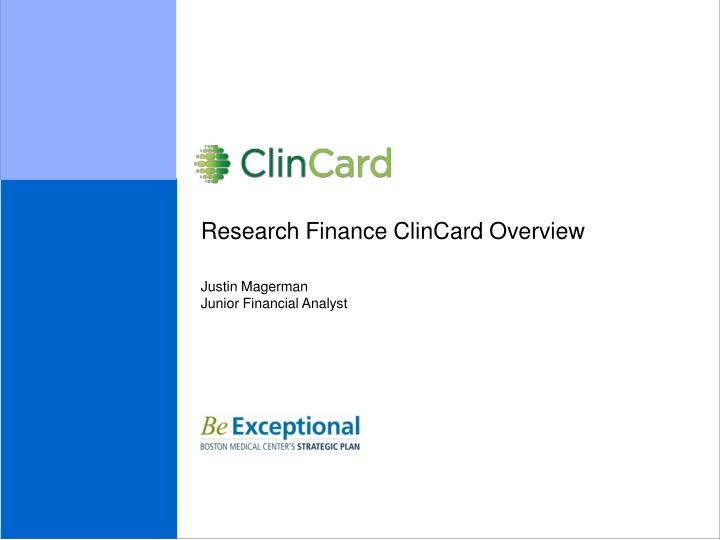 ClinCard

Research Finance ClinCard Overview

Justin Magerman
Junior Financial Analyst

Be Exceptional
BOSTON MEDICAL CENTER'S STRATEGIC PLAN